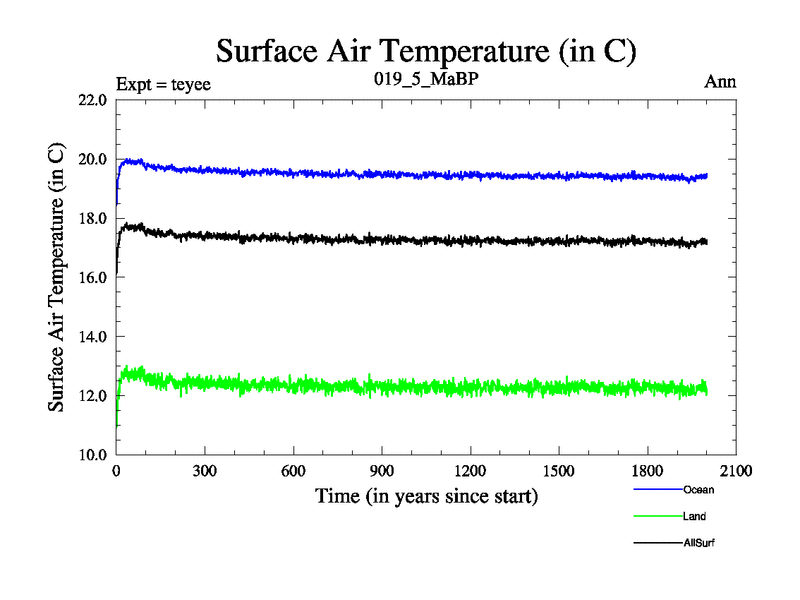 Surface Air Temperature (in C)

Expt = teyee

019_5_MaBP

Ann

Surface Air Temperature (in C)

22.0
20.0
18.0
16.0
14.0
12.0
10.0

0
300
600
900
1200
1500
1800
2100

Time (in years since start)

Ocean
Land
AllSurf